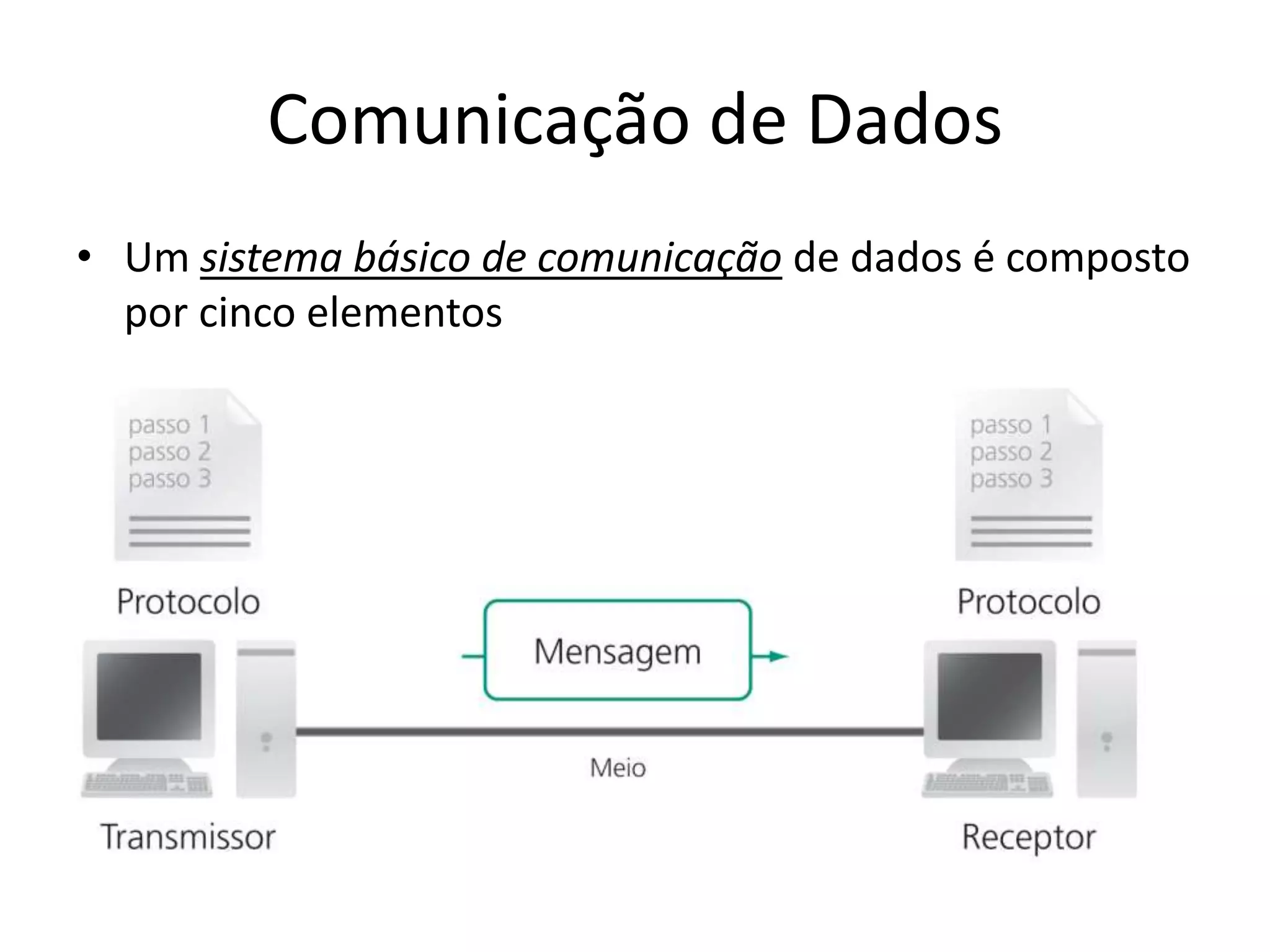 Comunicação de Dados

• Um sistema básico de comunicação de dados é composto por cinco elementos

passo 1
passo 2
passo 3

Protocolo

passo 1
passo 2
passo 3

Protocolo

Mensagem

Meio

Transmissor

Receptor